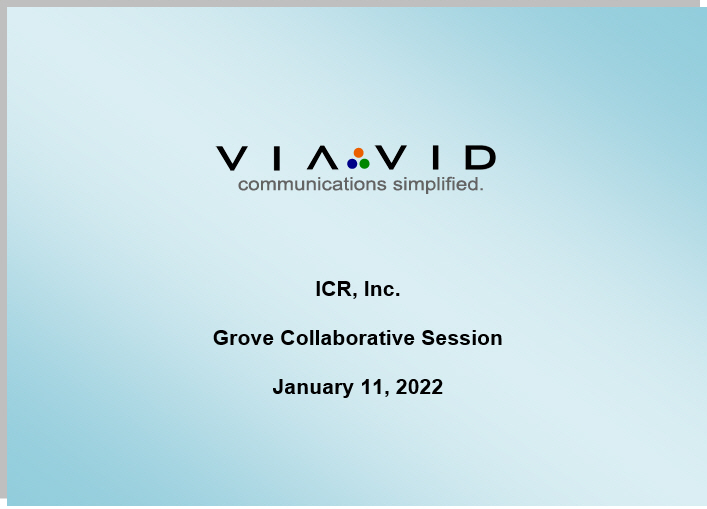 VIAVID
communications simplified.

ICR, Inc.

Grove Collaborative Session

January 11, 2022